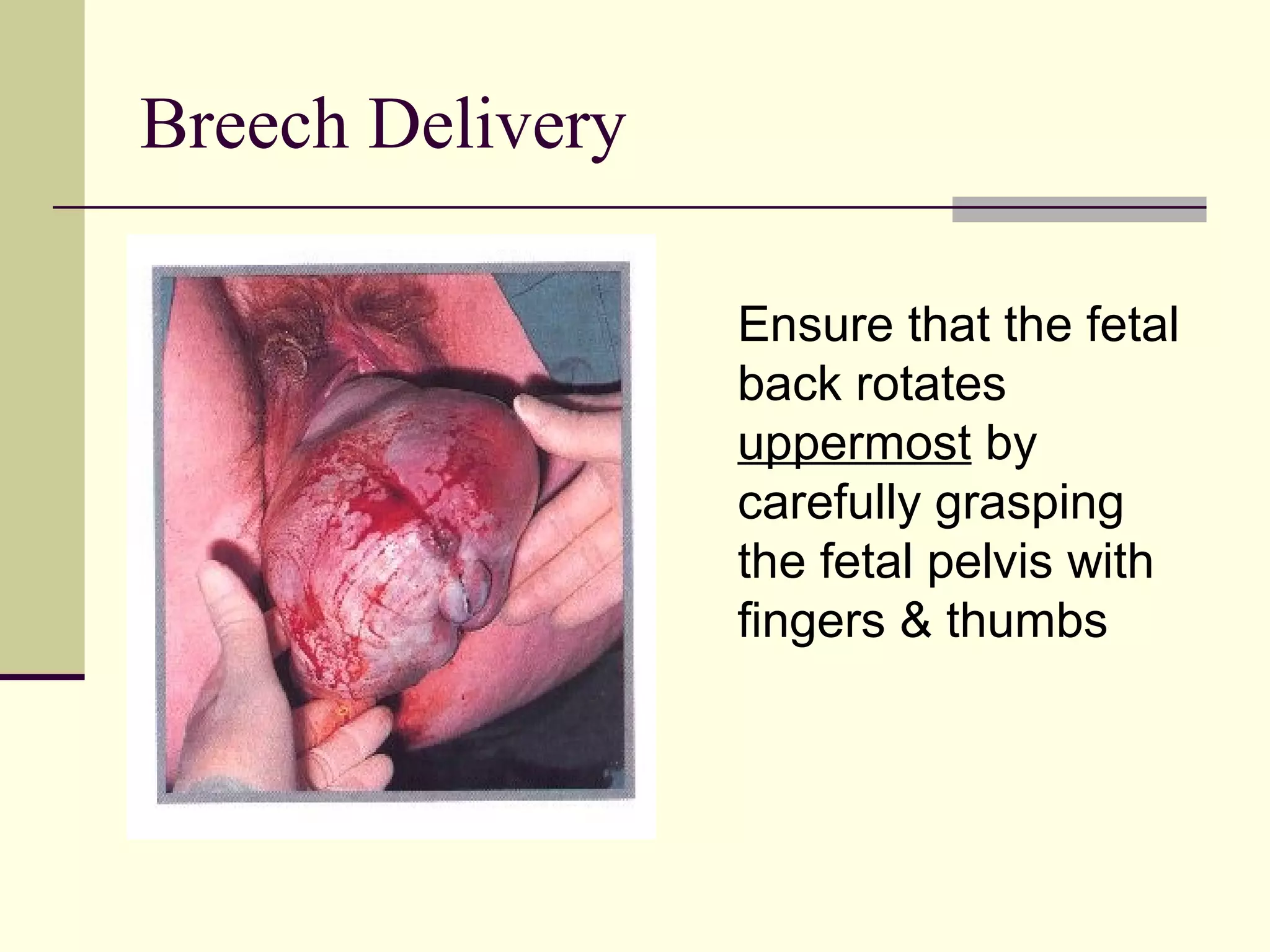 Breech Delivery

Ensure that the fetal back rotates uppermost by carefully grasping the fetal pelvis with fingers & thumbs